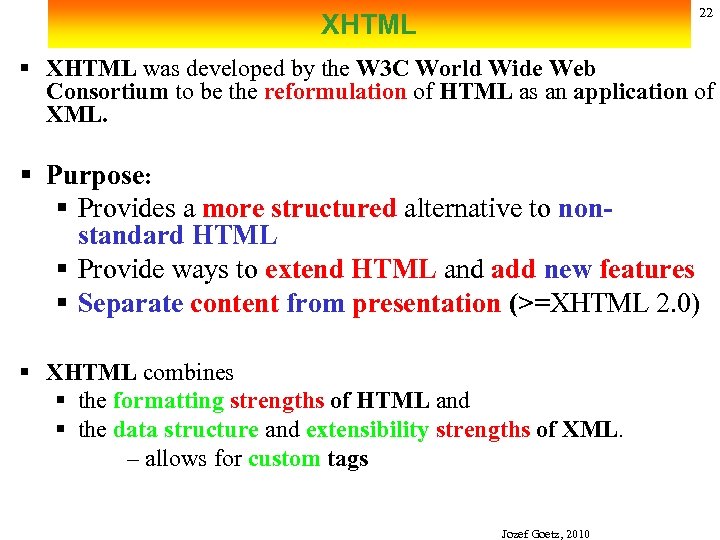 XHTML

22

▪ XHTML was developed by the W3C World Wide Web Consortium to be the reformulation of HTML as an application of XML.

▪ Purpose:
▪ Provides a more structured alternative to non-standard HTML
▪ Provide ways to extend HTML and add new features
▪ Separate content from presentation (>=XHTML 2.0)

▪ XHTML combines
▪ the formatting strengths of HTML and
▪ the data structure and extensibility strengths of XML.
– allows for custom tags

Jozef Goetz, 2010